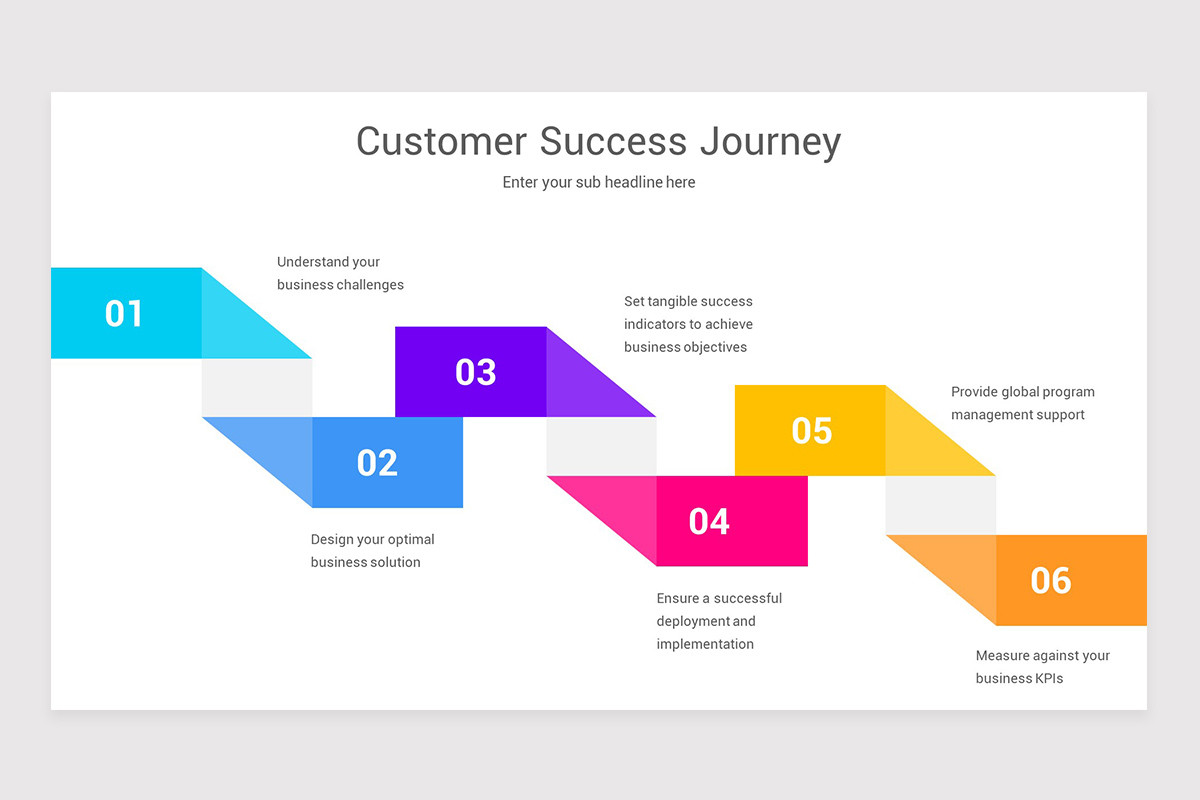 Customer Success Journey

Enter your sub headline here

01

Understand your business challenges

02

Design your optimal business solution

03

Set tangible success indicators to achieve business objectives

04

Ensure a successful deployment and implementation

05

Provide global program management support

06

Measure against your business KPIs